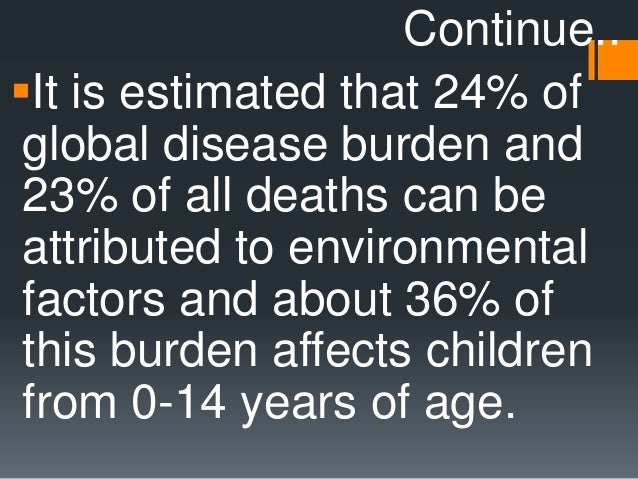 Continue..

It is estimated that 24% of global disease burden and 23% of all deaths can be attributed to environmental factors and about 36% of this burden affects children from 0-14 years of age.